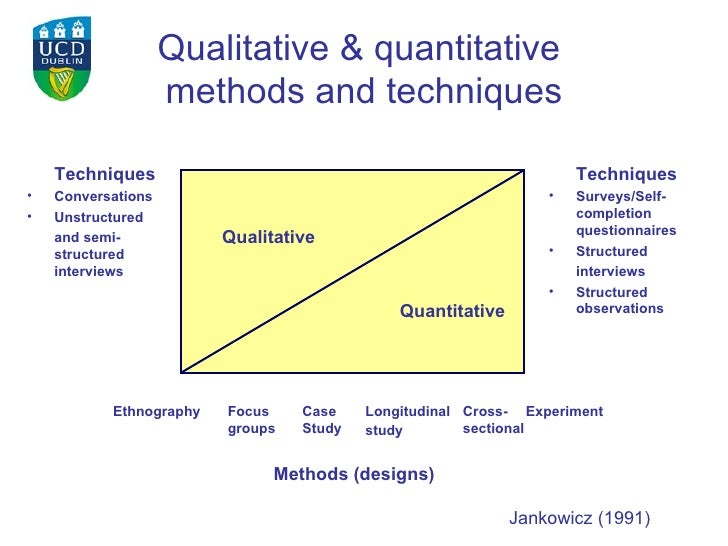 UCD
DUBLIN

Qualitative & quantitative methods and techniques

Techniques
• Conversations
• Unstructured and semi-structured interviews

Qualitative

Quantitative

Techniques
• Surveys/Self-completion questionnaires
• Structured interviews
• Structured observations

Ethnography Focus groups Case Study Longitudinal study Cross-sectional Experiment

Methods (designs)

Jankowicz (1991)